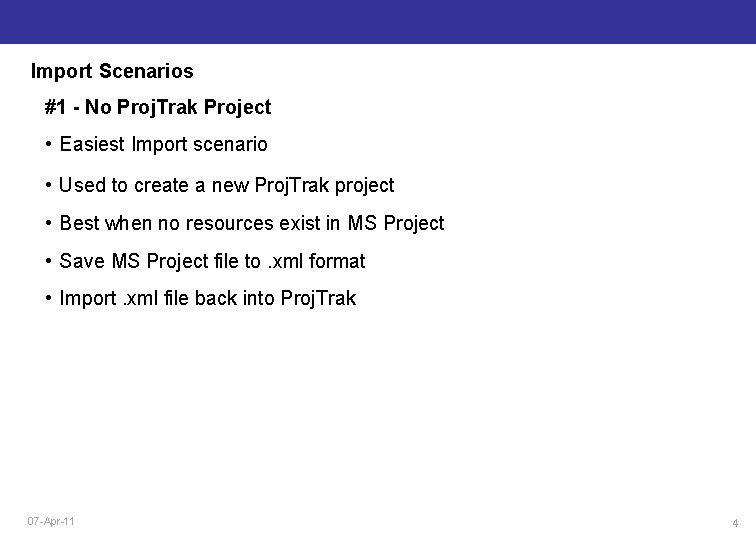 Import Scenarios

#1 - No ProjTrak Project

• Easiest Import scenario

• Used to create a new ProjTrak project

• Best when no resources exist in MS Project

• Save MS Project file to .xml format

• Import .xml file back into ProjTrak

07-Apr-11

4